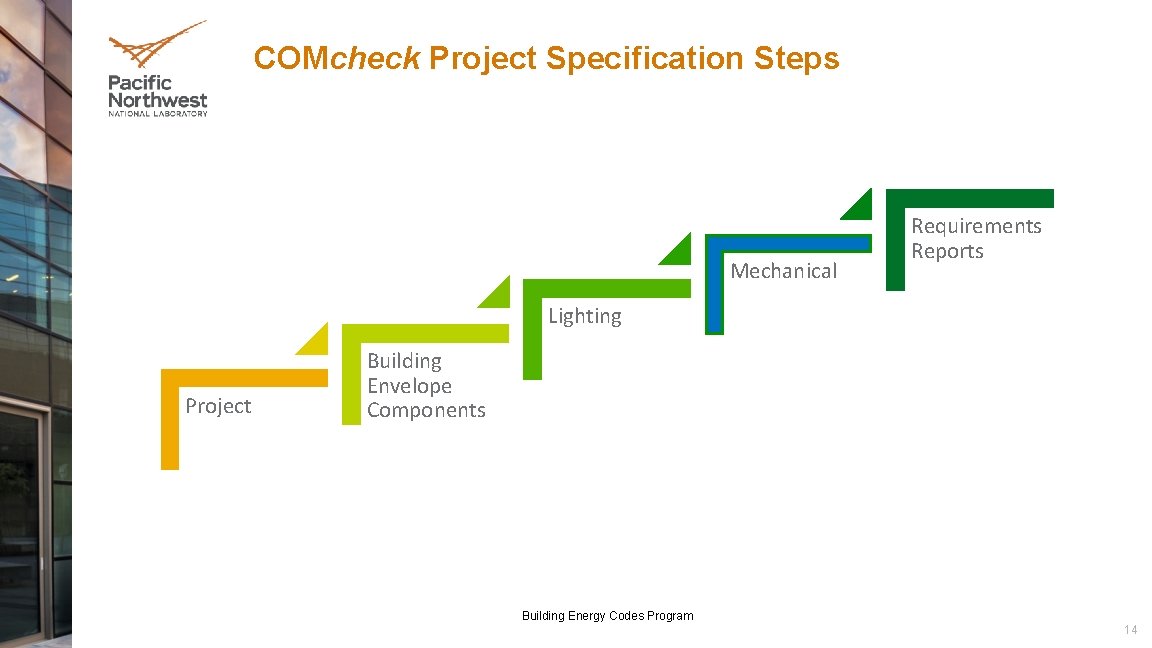 Pacific Northwest
NATIONAL LABORATORY

COMcheck Project Specification Steps

Project

Building Envelope Components

Lighting

Mechanical

Requirements Reports

Building Energy Codes Program

14